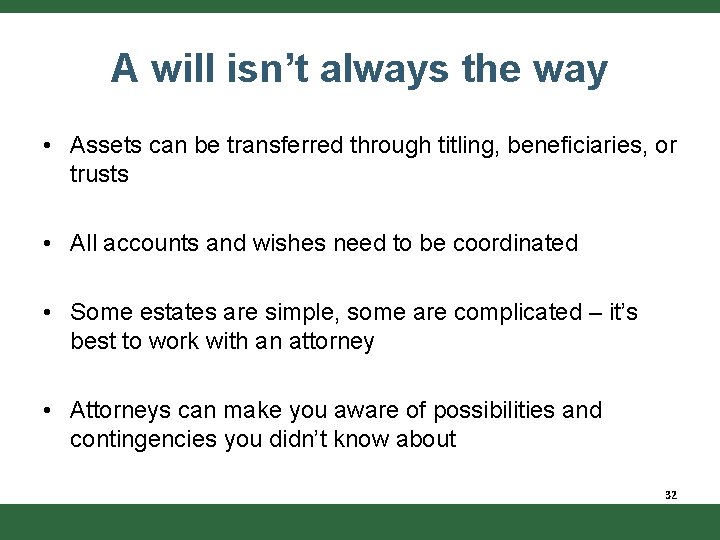 A will isn’t always the way

• Assets can be transferred through titling, beneficiaries, or trusts

• All accounts and wishes need to be coordinated

• Some estates are simple, some are complicated – it’s best to work with an attorney

• Attorneys can make you aware of possibilities and contingencies you didn’t know about

32